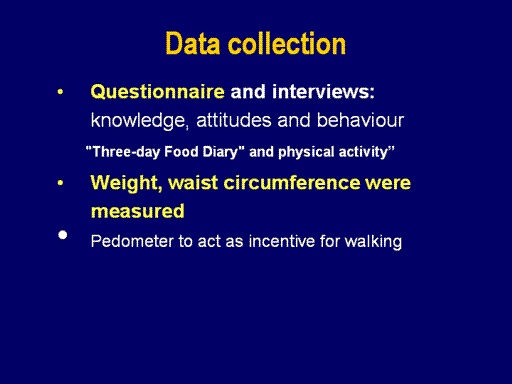 Data collection

• Questionnaire and interviews: knowledge, attitudes and behaviour

"Three-day Food Diary" and physical activity”

• Weight, waist circumference were measured

• Pedometer to act as incentive for walking